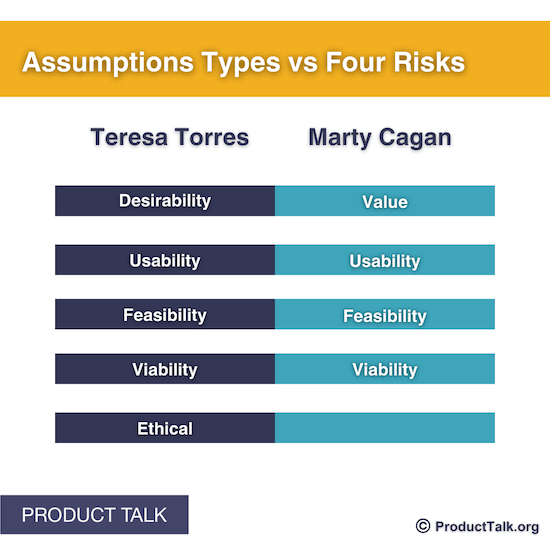 Assumptions Types vs Four Risks

| Teresa Torres | Marty Cagan |
|---|---|
| Desirability | Value |
| Usability | Usability |
| Feasibility | Feasibility |
| Viability | Viability |
| Ethical | |

PRODUCT TALK

© ProductTalk.org